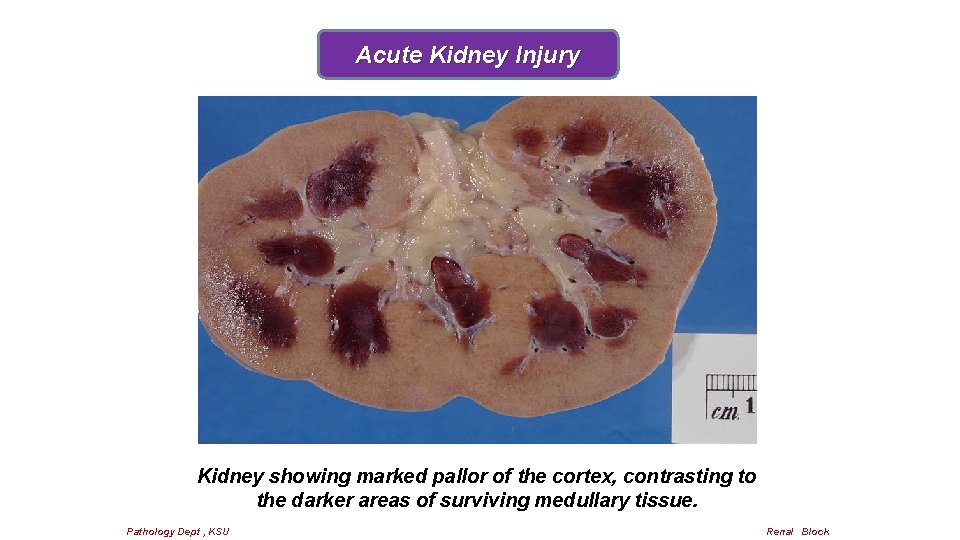 Acute Kidney Injury

cm. 1

Kidney showing marked pallor of the cortex, contrasting to the darker areas of surviving medullary tissue.

Pathology Dept , KSU

Renal Block